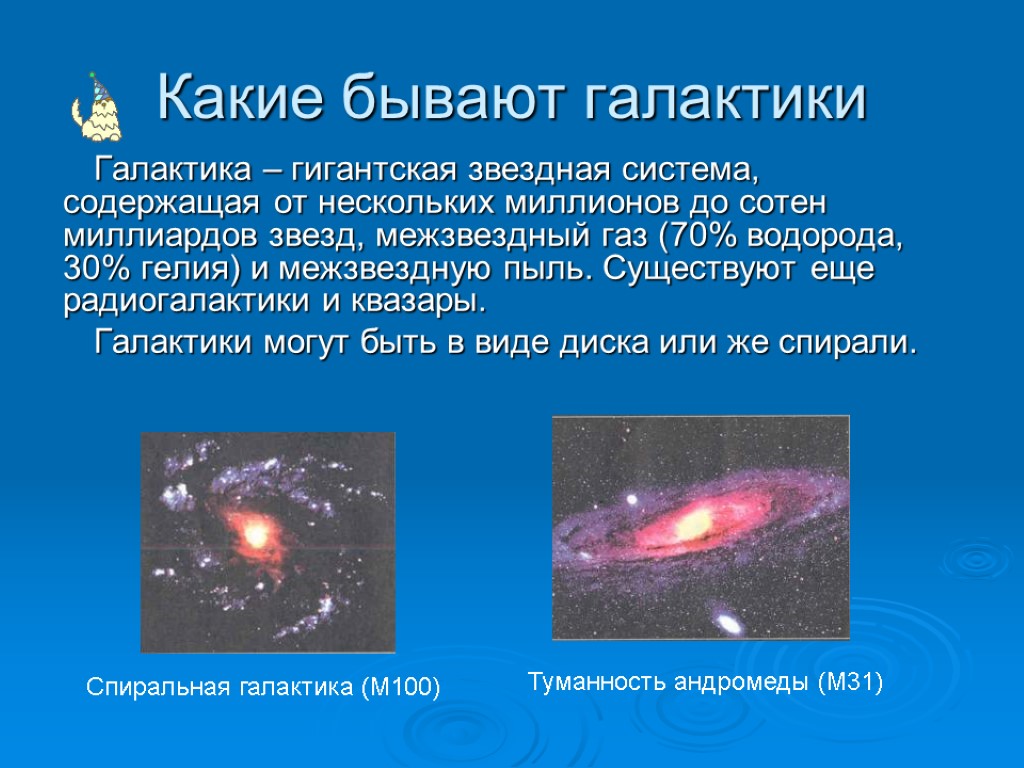 Какие бывают галактики

Галактика – гигантская звездная система, содержащая от нескольких миллионов до сотен миллиардов звезд, межзвездный газ (70% водорода, 30% гелия) и межзвездную пыль. Существуют еще радиогалактики и квазары.

Галактики могут быть в виде диска или же спирали.

Спиральная галактика (М100)

Туманность андромеды (М31)